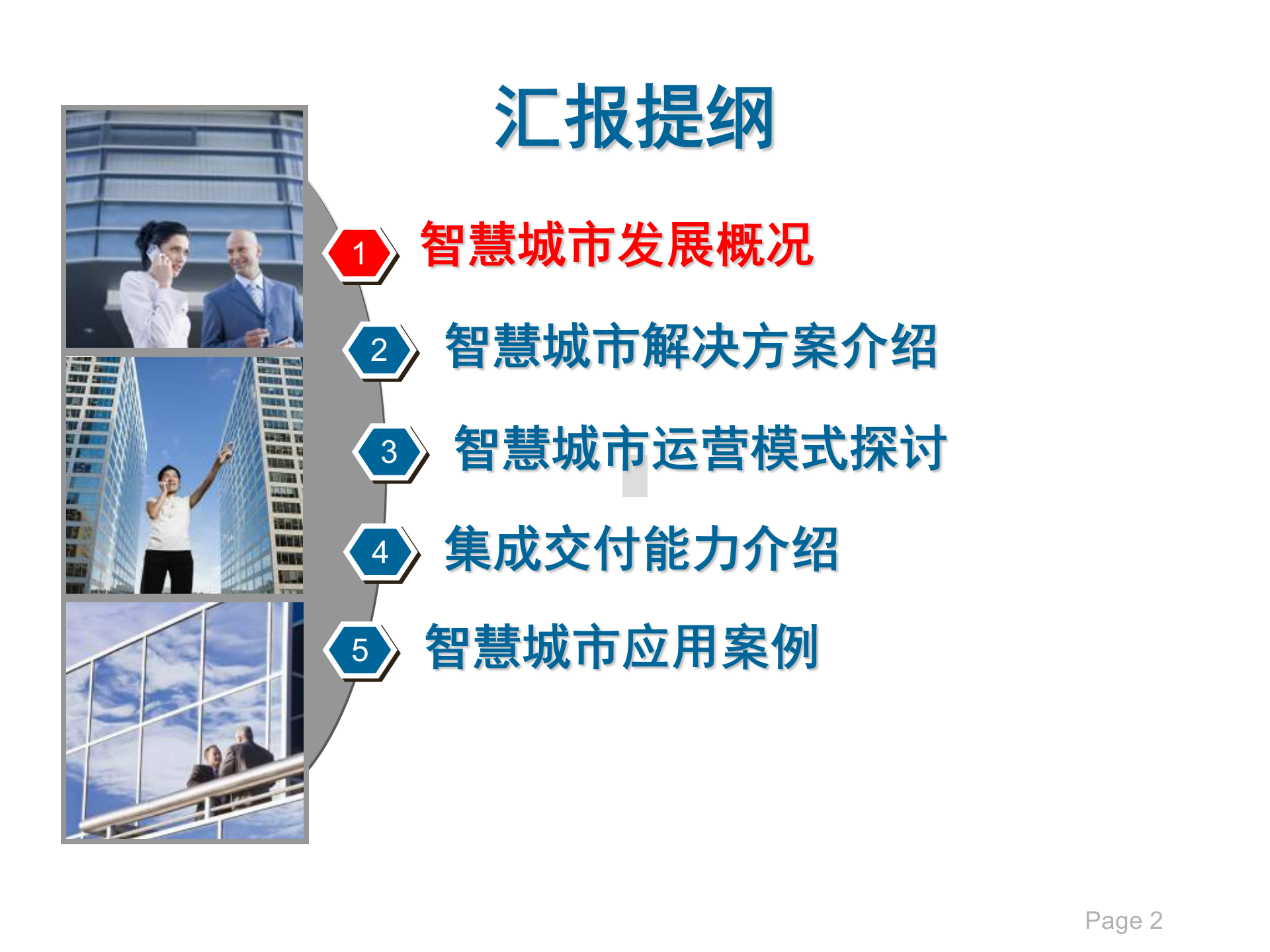 汇报提纲

1 智慧城市发展概况

2 智慧城市解决方案介绍

3 智慧城市运营模式探讨

4 集成交付能力介绍

5 智慧城市应用案例

Page 2